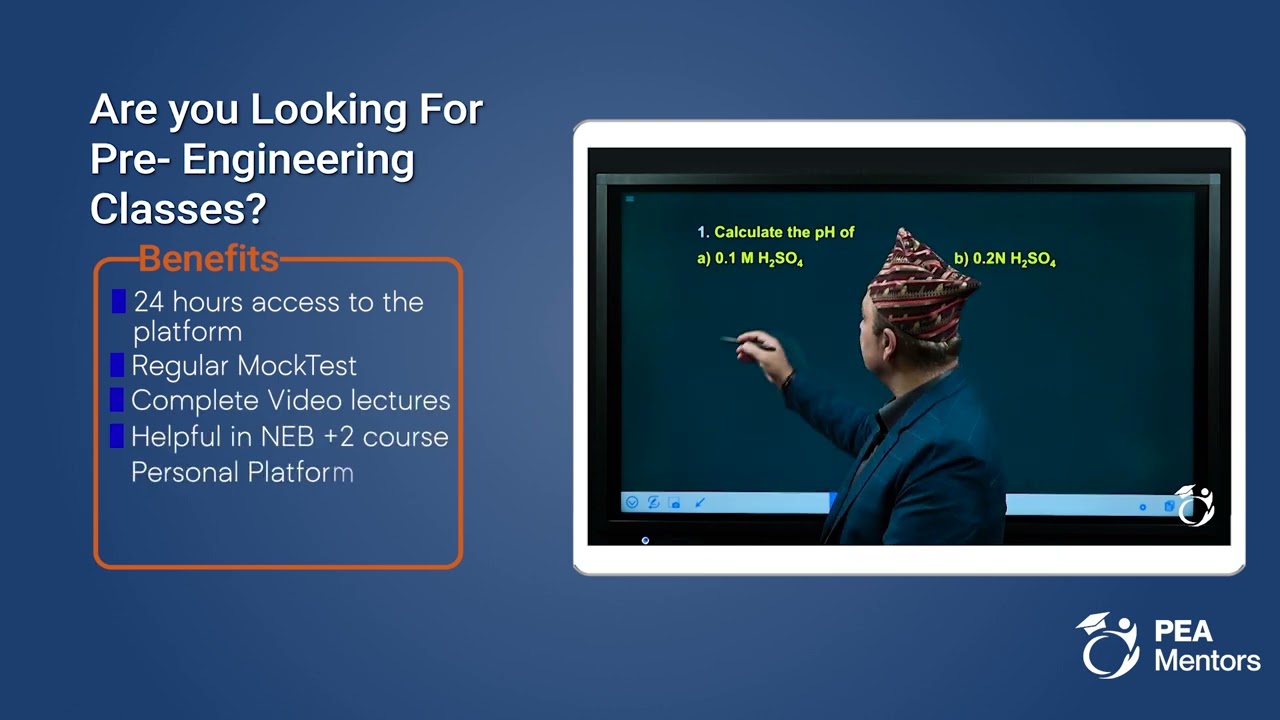 Are you Looking For Pre- Engineering Classes?

Benefits

24 hours access to the platform

Regular MockTest

Complete Video lectures

Helpful in NEB +2 course

Personal Platform

1. Calculate the pH of

a) 0.1 M $H_2SO_4$

b) 0.2N $H_2SO_4$

PEA Mentors